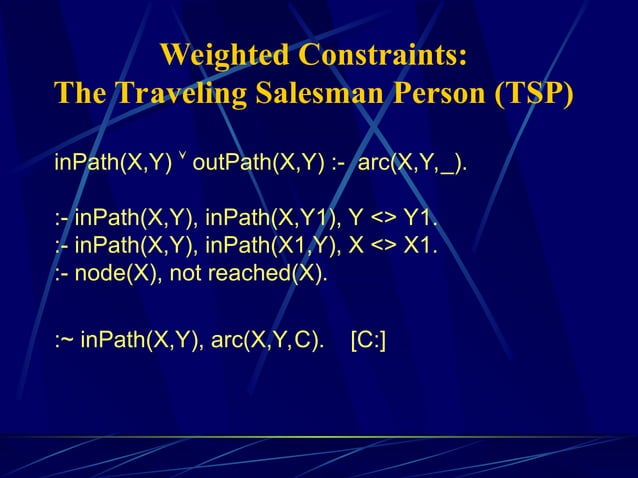 Weighted Constraints:
The Traveling Salesman Person (TSP)

inPath(X,Y) v outPath(X,Y) :- arc(X,Y,_).

:- inPath(X,Y), inPath(X,Y1), Y <> Y1.
:- inPath(X,Y), inPath(X1,Y), X <> X1.
:- node(X), not reached(X).

:~ inPath(X,Y), arc(X,Y,C). [C:]